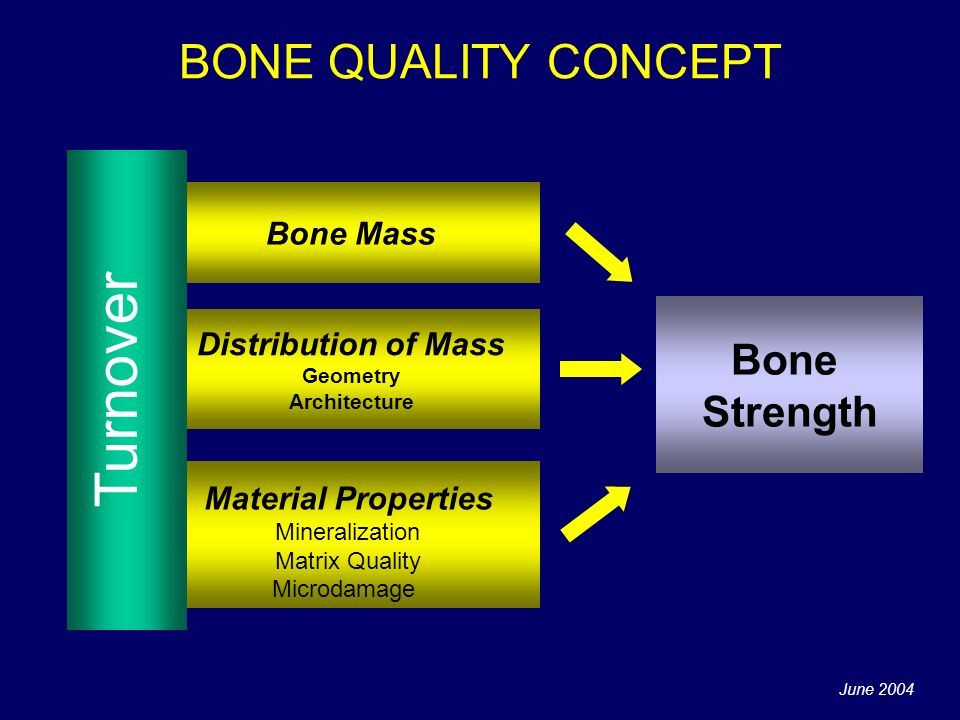 BONE QUALITY CONCEPT

Turnover

Bone Mass

Distribution of Mass
Geometry
Architecture

Material Properties
Mineralization
Matrix Quality
Microdamage

Bone Strength

June 2004